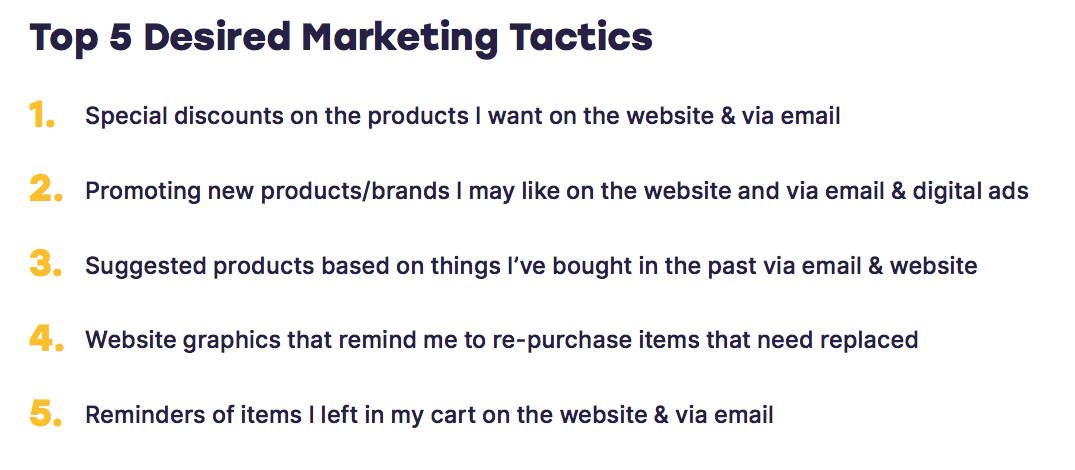 Top 5 Desired Marketing Tactics

1. Special discounts on the products I want on the website & via email

2. Promoting new products/brands I may like on the website and via email & digital ads

3. Suggested products based on things I've bought in the past via email & website

4. Website graphics that remind me to re-purchase items that need replaced

5. Reminders of items I left in my cart on the website & via email